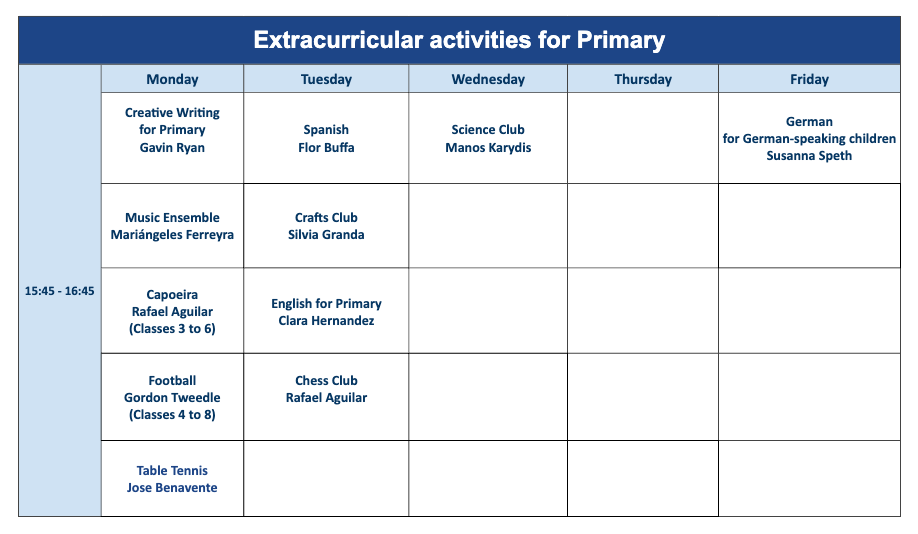 Extracurricular activities for Primary

| | Monday | Tuesday | Wednesday | Thursday | Friday |
|---|---|---|---|---|---|
| 15:45 - 16:45 | Creative Writing for Primary Gavin Ryan | Spanish Flor Buffa | Science Club Manos Karydis | | German for German-speaking children Susanna Speth |
| | Music Ensemble Mariángeles Ferreyra | Crafts Club Silvia Granda | | | |
| | Capoeira Rafael Aguilar (Classes 3 to 6) | English for Primary Clara Hernandez | | | |
| | Football Gordon Tweedle (Classes 4 to 8) | Chess Club Rafael Aguilar | | | |
| | Table Tennis Jose Benavente | | | | |